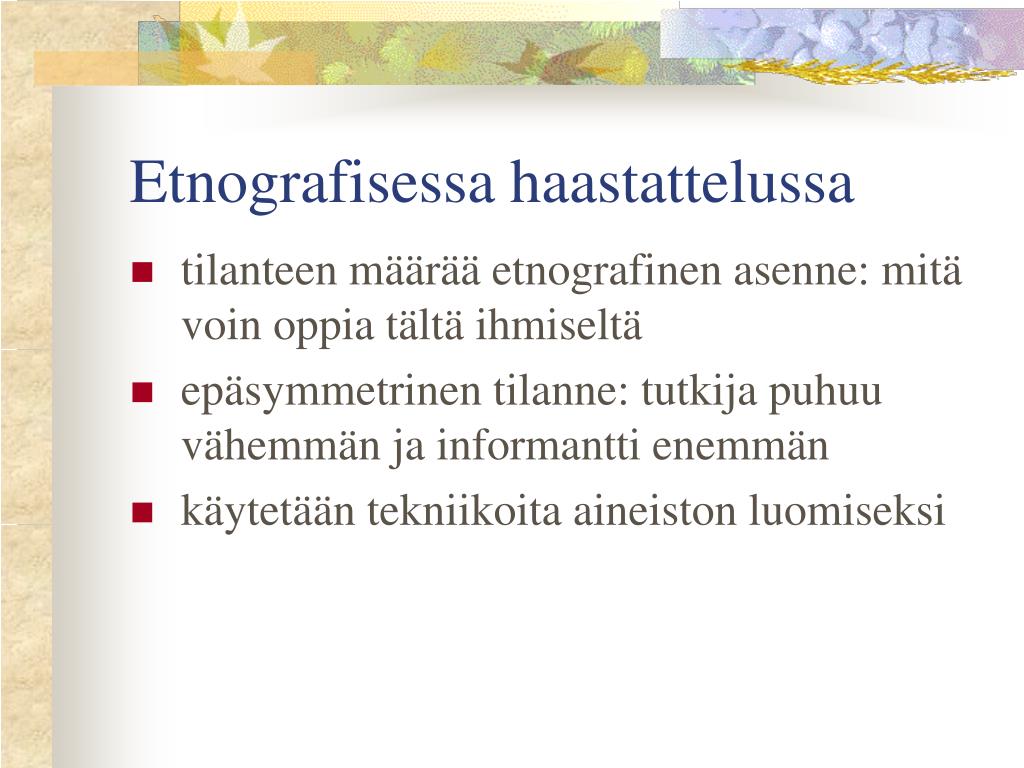 Etnografisessa haastattelussa

- tilanteen määrää etnografinen asenne: mitä voin oppia tältä ihmiseltä
- epäsymmetrinen tilanne: tutkija puhuu vähemmän ja informantti enemmän
- käytetään tekniikoita aineiston luomiseksi